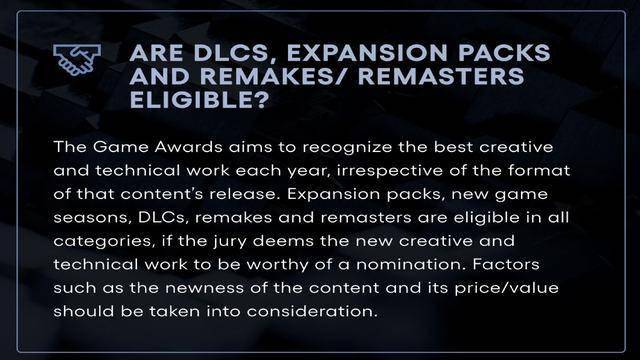 ARE DLCS, EXPANSION PACKS AND REMAKES/ REMASTERS ELIGIBLE?

The Game Awards aims to recognize the best creative and technical work each year, irrespective of the format of that content's release. Expansion packs, new game seasons, DLCs, remakes and remasters are eligible in all categories, if the jury deems the new creative and technical work to be worthy of a nomination. Factors such as the newness of the content and its price/value should be taken into consideration.